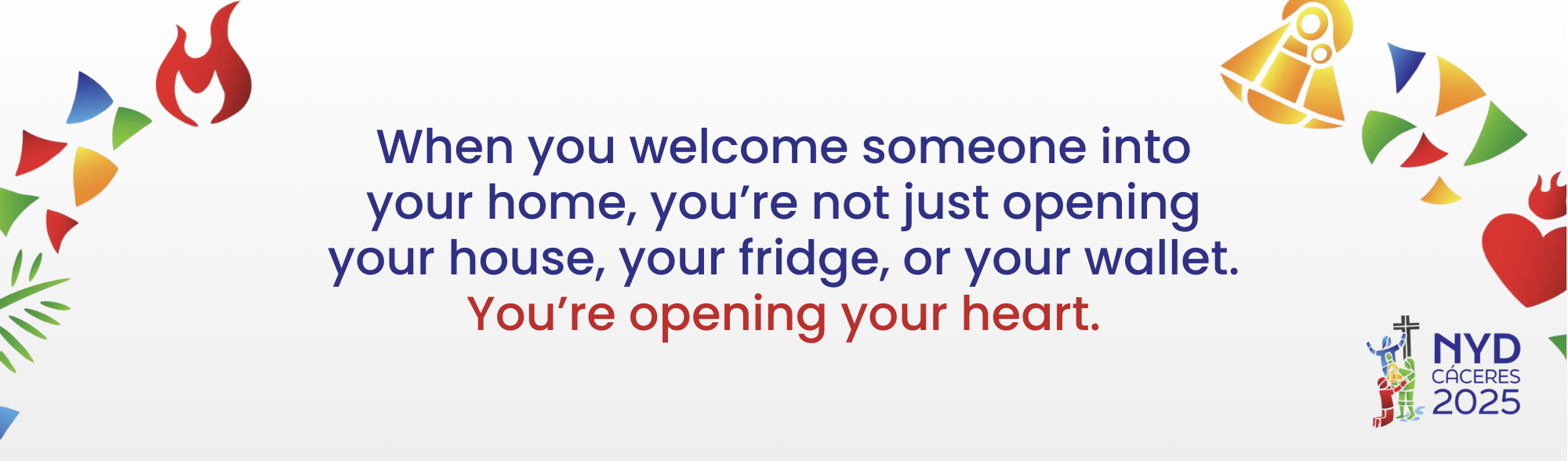 When you welcome someone into your home, you’re not just opening your house, your fridge, or your wallet.
You’re opening your heart.

NYD
CÁCERES
2025